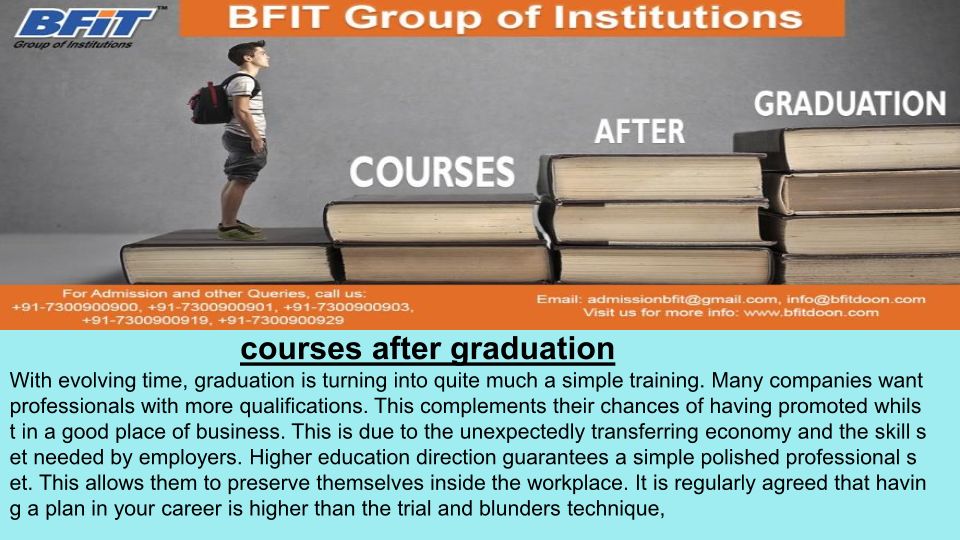 BFIT™
Group of Institutions

BFIT Group of Institutions

COURSES
AFTER
GRADUATION

For Admission and other Queries, call us:
+91-7300900900, +91-7300900901, +91-7300900903,
+91-7300900919, +91-7300900929

Email: admissionbfit@gmail.com, info@bfitdoon.com
Visit us for more info: www.bfitdoon.com

courses after graduation

With evolving time, graduation is turning into quite much a simple training. Many companies want professionals with more qualifications. This complements their chances of having promoted whils t in a good place of business. This is due to the unexpectedly transferring economy and the skill s et needed by employers. Higher education direction guarantees a simple polished professional s et. This allows them to preserve themselves inside the workplace. It is regularly agreed that havin g a plan in your career is higher than the trial and blunders technique,